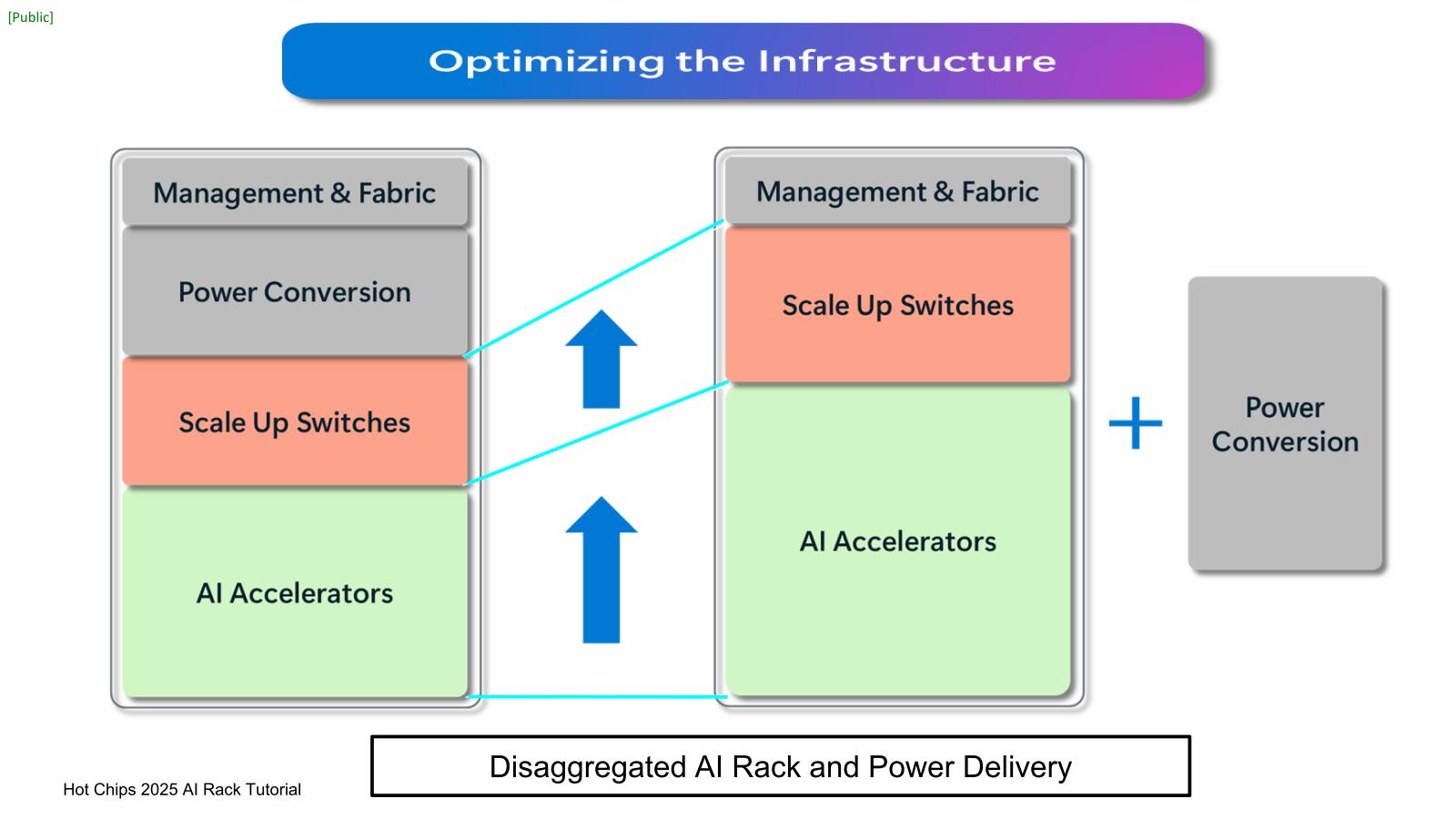 [Public]

Optimizing the Infrastructure

Management & Fabric

Power Conversion

Scale Up Switches

AI Accelerators

Management & Fabric

Scale Up Switches

AI Accelerators

+

Power Conversion

Disaggregated AI Rack and Power Delivery

Hot Chips 2025 AI Rack Tutorial